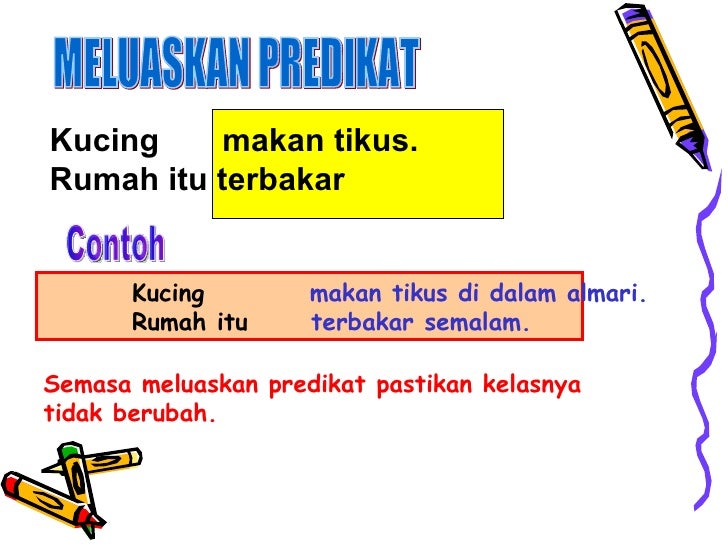 MELUASKAN PREDIKAT

Kucing makan tikus.
Rumah itu terbakar

Contoh

Kucing makan tikus di dalam almari.
Rumah itu terbakar semalam.

Semasa meluaskan predikat pastikan kelasnya tidak berubah.